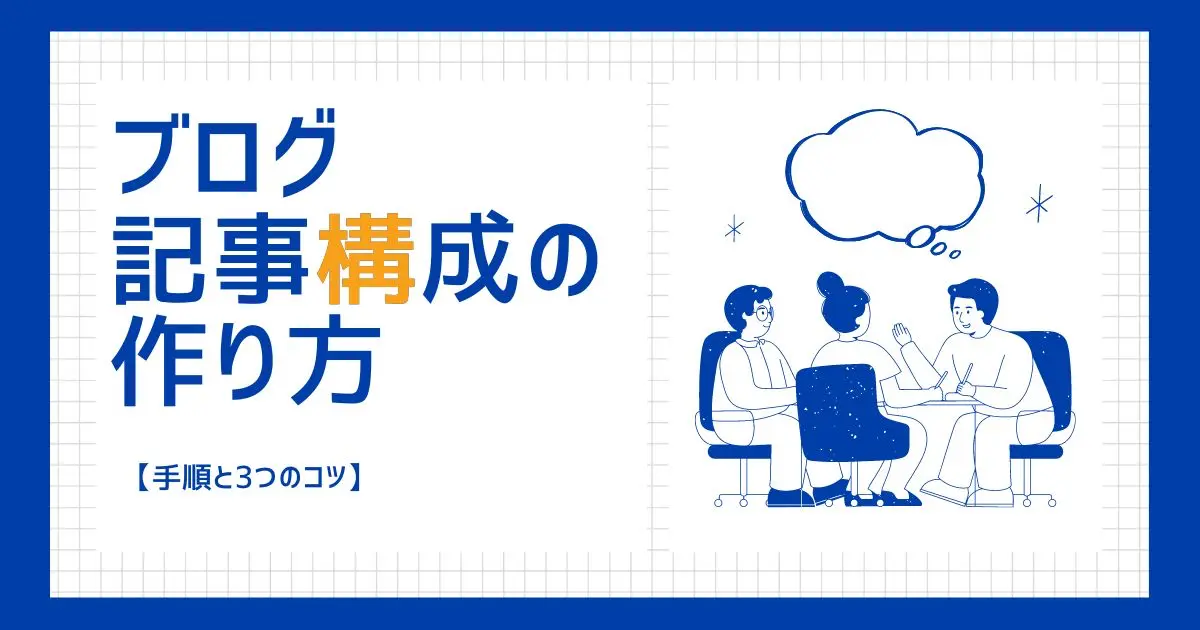 ブログ
記事構成の
作り方

【手順と3つのコツ】